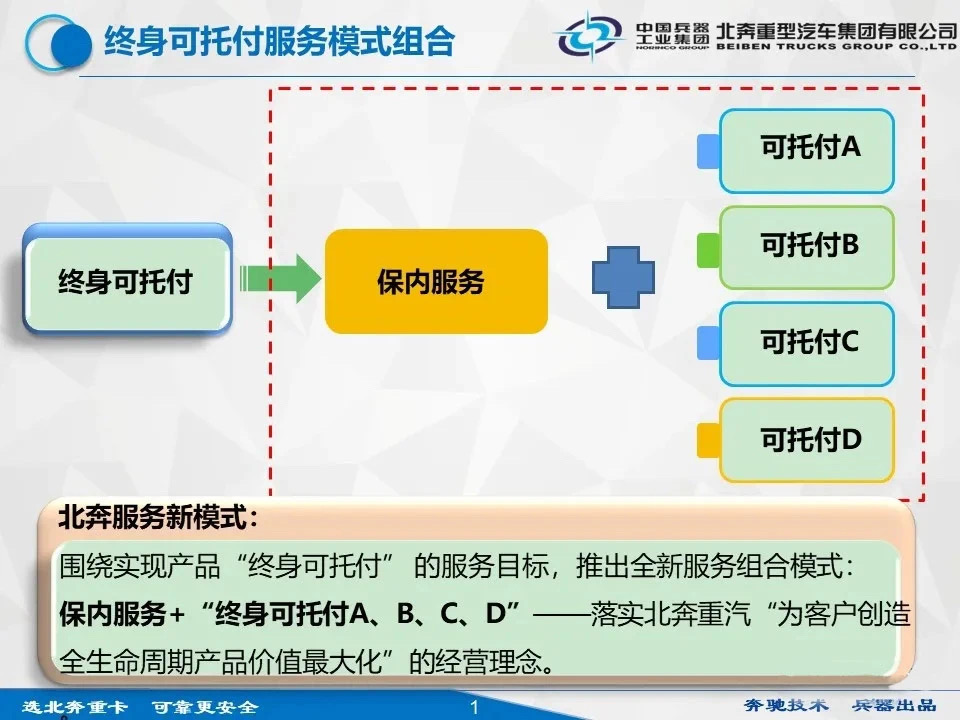 终身可托付服务模式组合

中国兵器工业集团 NORINCO GROUP 北奔重型汽车集团有限公司 BEIBEN TRUCKS GROUP CO.,LTD

终身可托付

保内服务

可托付A

可托付B

可托付C

可托付D

北奔服务新模式：

围绕实现产品“终身可托付”的服务目标，推出全新服务组合模式：

保内服务+“终身可托付A、B、C、D”——落实北奔重汽“为客户创造全生命周期产品价值最大化”的经营理念。

选北奔重卡 可靠更安全

1

奔驰技术 兵器出品